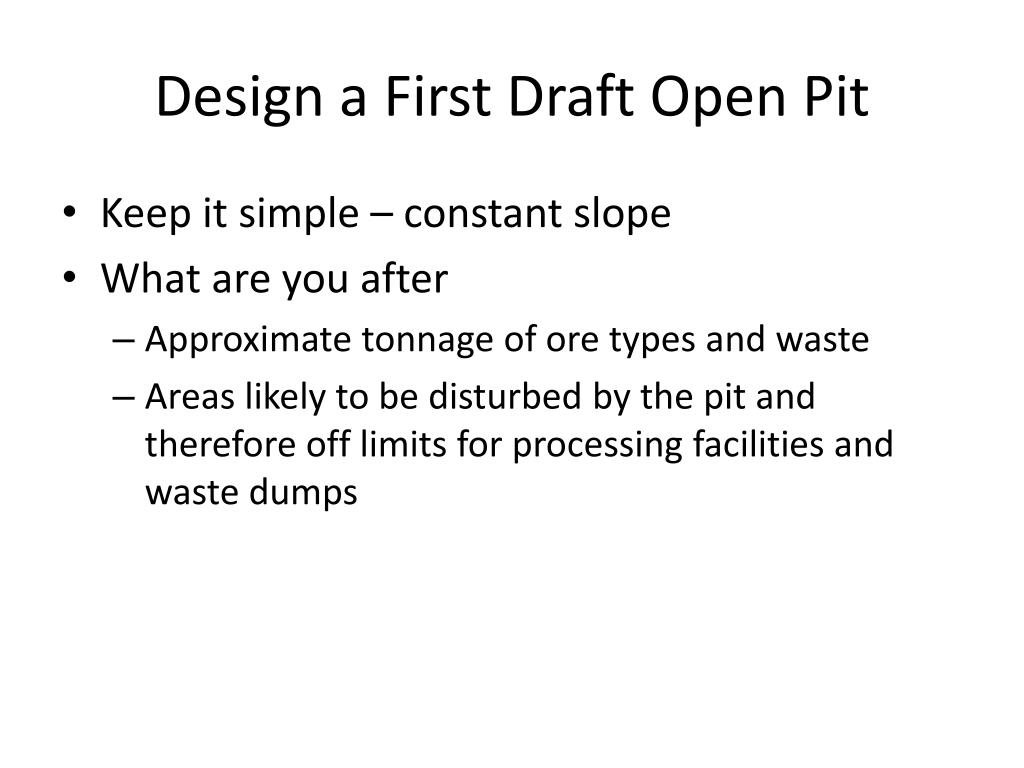 Design a First Draft Open Pit

• Keep it simple – constant slope
• What are you after
  – Approximate tonnage of ore types and waste
  – Areas likely to be disturbed by the pit and therefore off limits for processing facilities and waste dumps